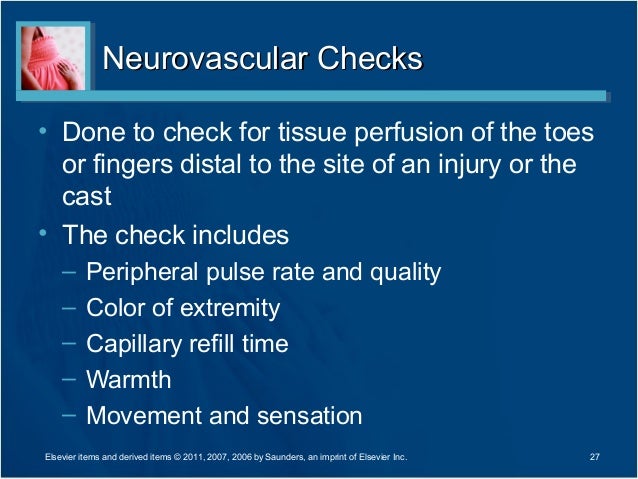 Neurovascular Checks

• Done to check for tissue perfusion of the toes or fingers distal to the site of an injury or the cast
• The check includes
– Peripheral pulse rate and quality
– Color of extremity
– Capillary refill time
– Warmth
– Movement and sensation

Elsevier items and derived items © 2011, 2007, 2006 by Saunders, an imprint of Elsevier Inc.

27